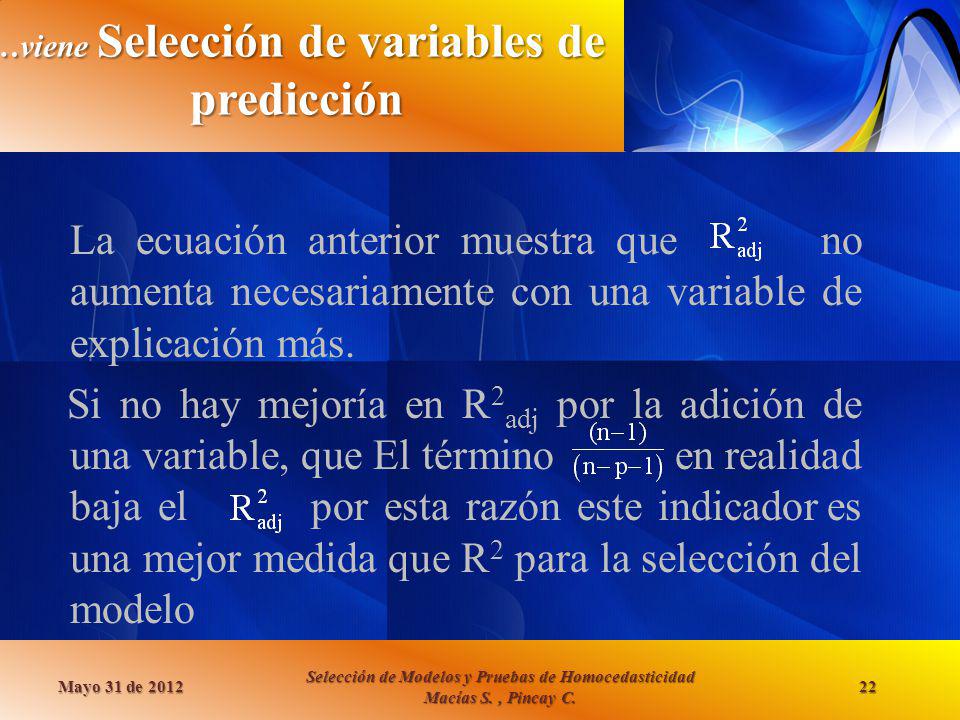 …viene Selección de variables de predicción

La ecuación anterior muestra que $R^2_{adj}$ no aumenta necesariamente con una variable de explicación más.

Si no hay mejoría en $R^2_{adj}$ por la adición de una variable, que El término $\frac{(n-1)}{(n-p-1)}$ en realidad baja el $R^2_{adj}$ por esta razón este indicador es una mejor medida que $R^2$ para la selección del modelo

Mayo 31 de 2012

Selección de Modelos y Pruebas de Homocedasticidad
Macías S. , Pincay C.

22